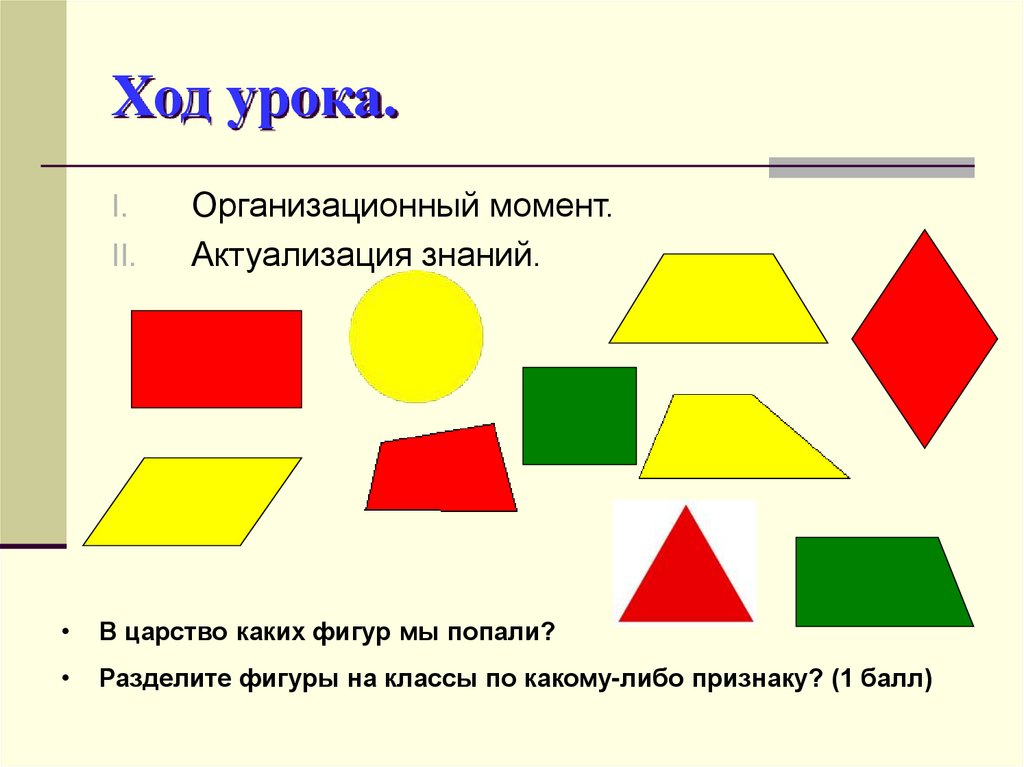 Ход урока.

I. Организационный момент.

II. Актуализация знаний.

• В царство каких фигур мы попали?

• Разделите фигуры на классы по какому-либо признаку? (1 балл)